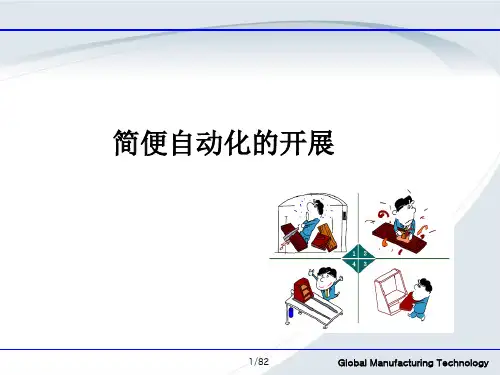 简便自动化的开展

1 2
4 3

1/82

Global Manufacturing Technology